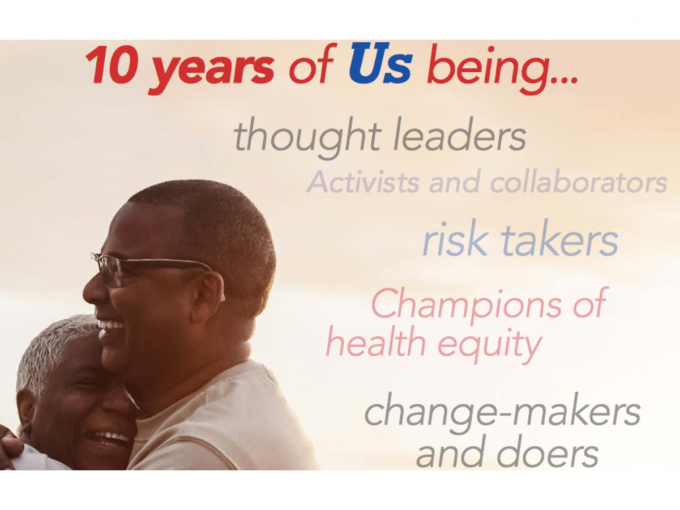 10 years of Us being...

thought leaders

Activists and collaborators

risk takers

Champions of health equity

change-makers and doers